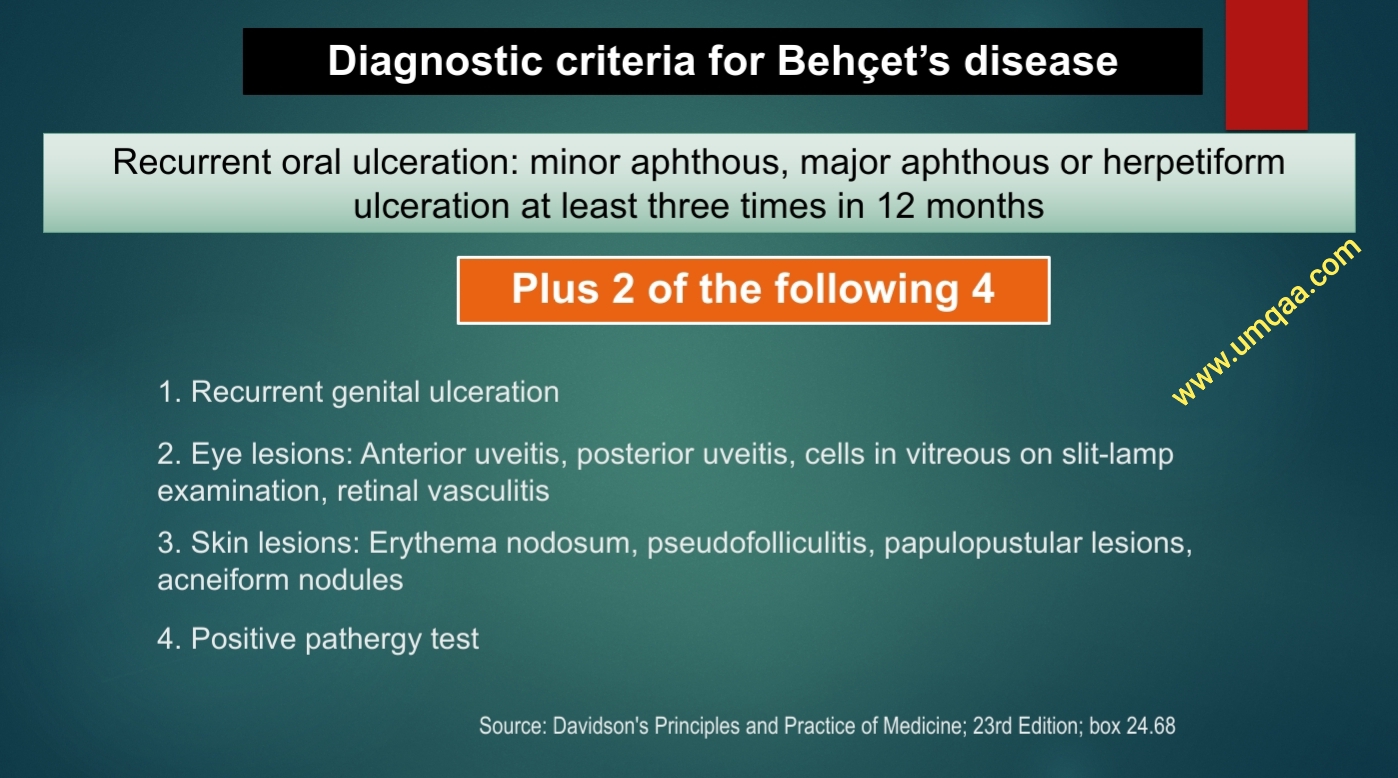 Diagnostic criteria for Behçet's disease

Recurrent oral ulceration: minor aphthous, major aphthous or herpetiform ulceration at least three times in 12 months

Plus 2 of the following 4

www.umqaa.com

1. Recurrent genital ulceration

2. Eye lesions: Anterior uveitis, posterior uveitis, cells in vitreous on slit-lamp examination, retinal vasculitis

3. Skin lesions: Erythema nodosum, pseudofolliculitis, papulopustular lesions, acneiform nodules

4. Positive pathergy test

Source: Davidson's Principles and Practice of Medicine; 23rd Edition; box 24.68